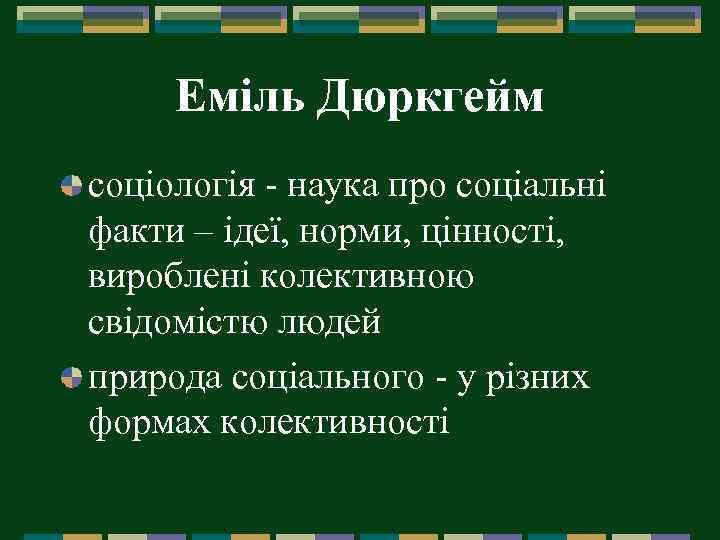 Еміль Дюркгейм

соціологія - наука про соціальні факти – ідеї, норми, цінності, вироблені колективною свідомістю людей

природа соціального - у різних формах колективності